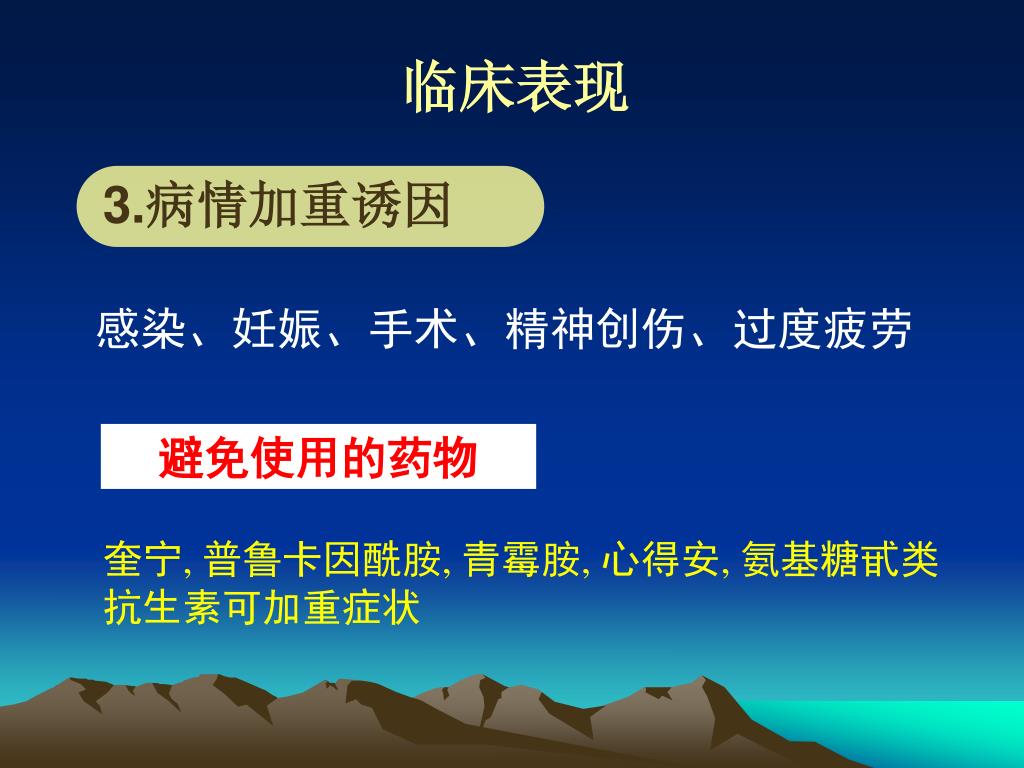 临床表现

3.病情加重诱因

感染、妊娠、手术、精神创伤、过度疲劳

避免使用的药物

奎宁, 普鲁卡因酰胺, 青霉胺, 心得安, 氨基糖甙类抗生素可加重症状